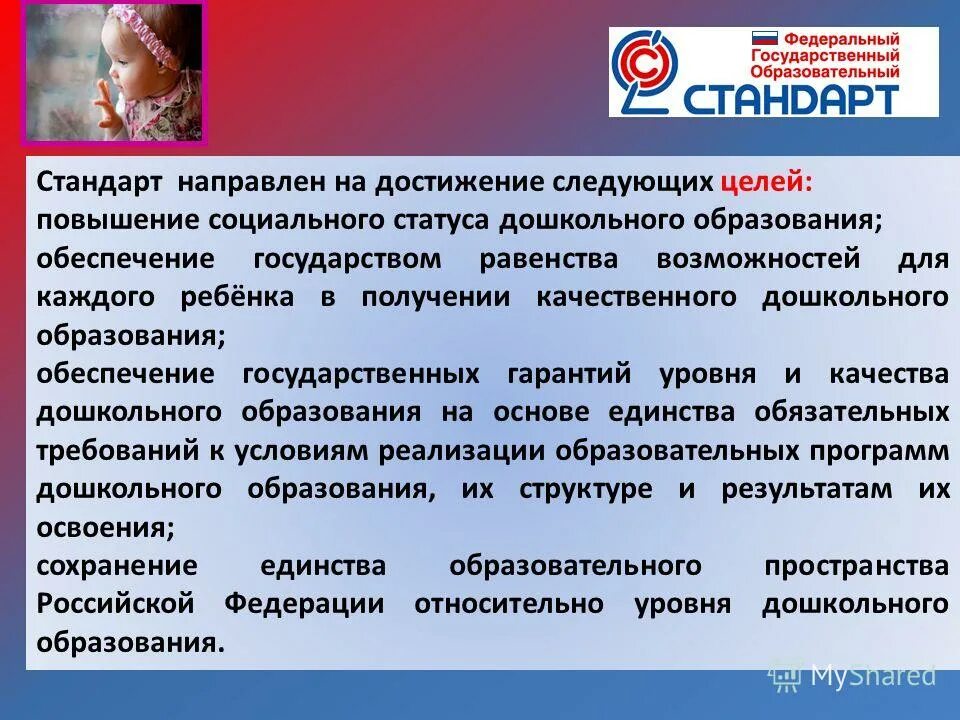 Федеральный
Государственный
Образовательный
СТАНДАРТ

Стандарт направлен на достижение следующих целей:
повышение социального статуса дошкольного образования;
обеспечение государством равенства возможностей для каждого ребёнка в получении качественного дошкольного образования;
обеспечение государственных гарантий уровня и качества дошкольного образования на основе единства обязательных требований к условиям реализации образовательных программ дошкольного образования, их структуре и результатам их освоения;
сохранение единства образовательного пространства Российской Федерации относительно уровня дошкольного образования.

MyShared